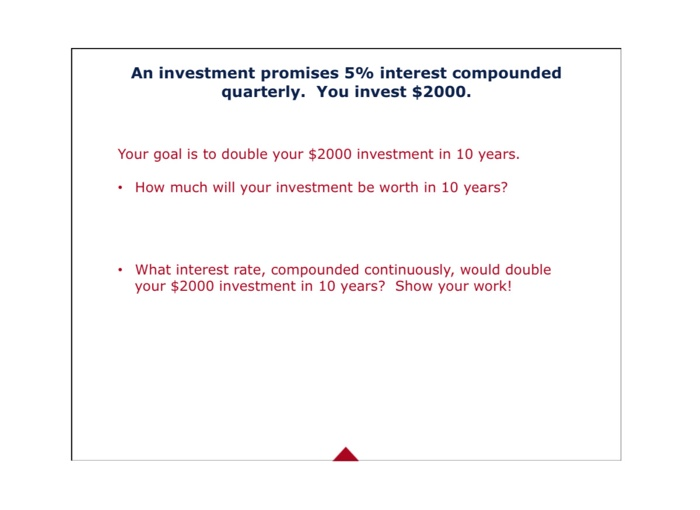 An investment promises 5% interest compounded quarterly. You invest \$2000.

Your goal is to double your \$2000 investment in 10 years.

• How much will your investment be worth in 10 years?

• What interest rate, compounded continuously, would double your \$2000 investment in 10 years? Show your work!